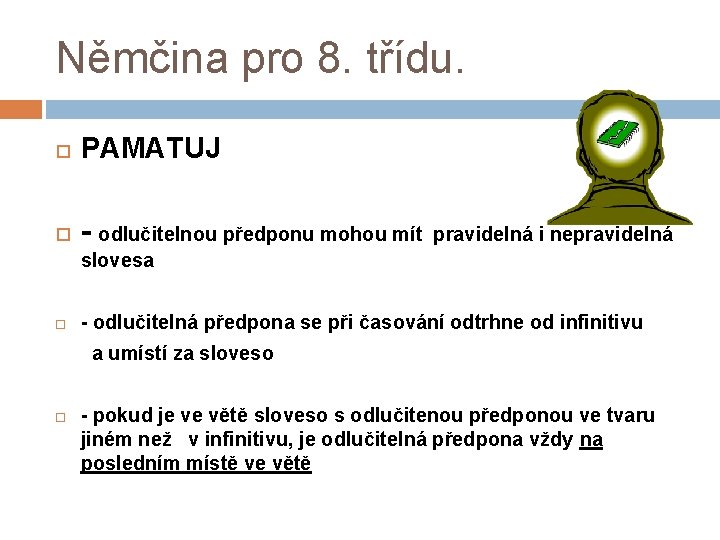 Němčina pro 8. třídu.

PAMATUJ

- odlučitelnou předponu mohou mít pravidelná i nepravidelná slovesa

- odlučitelná předpona se při časování odtrhne od infinitivu a umístí za sloveso

- pokud je ve větě sloveso s odlučitenou předponou ve tvaru jiném než v infinitivu, je odlučitelná předpona vždy na posledním místě ve větě